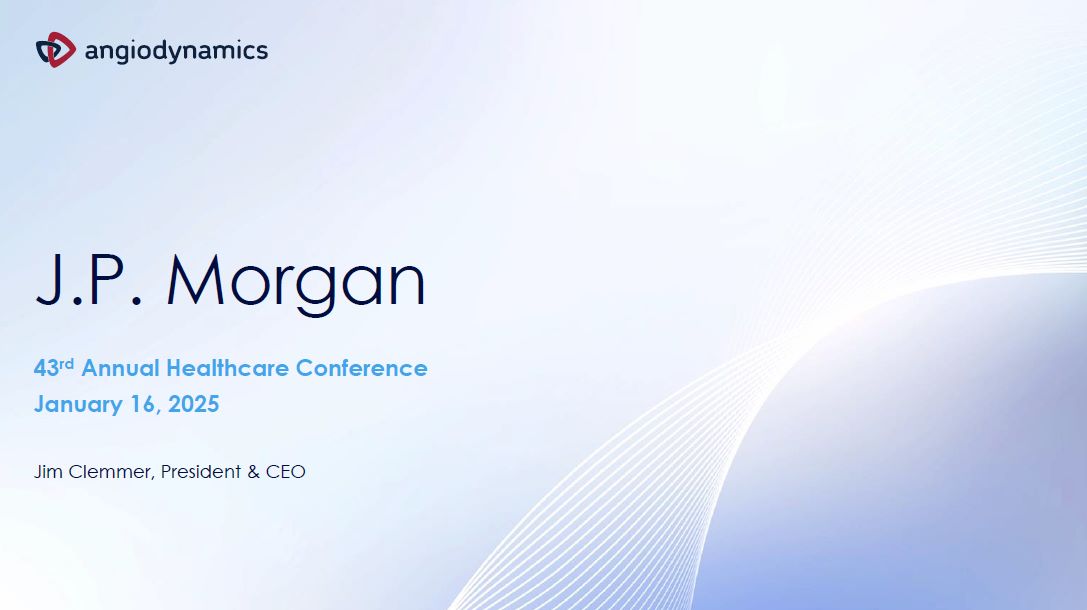 angiodynamics

J.P. Morgan

43rd Annual Healthcare Conference
January 16, 2025

Jim Clemmer, President & CEO